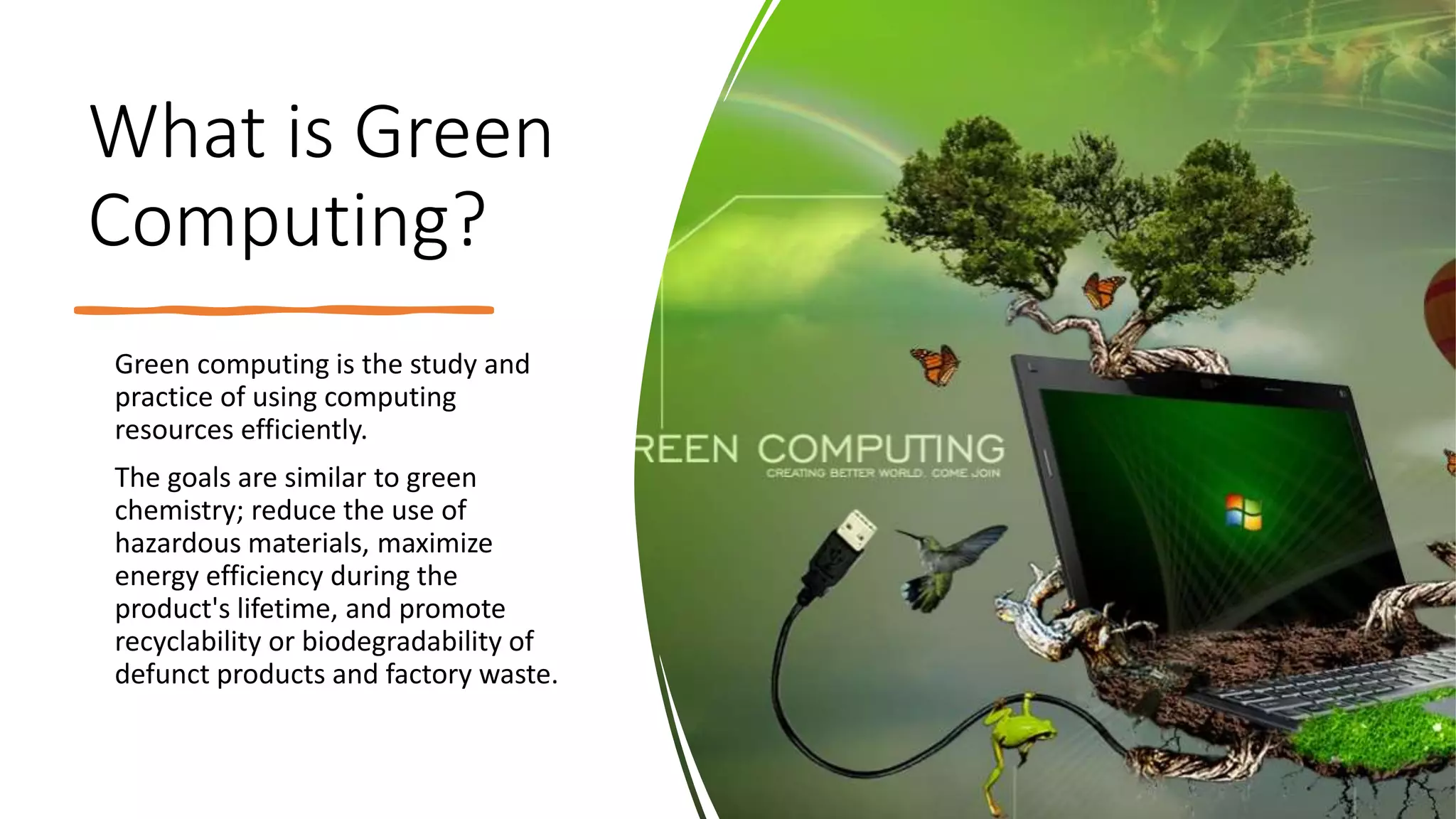 What is Green Computing?

Green computing is the study and practice of using computing resources efficiently.

The goals are similar to green chemistry; reduce the use of hazardous materials, maximize energy efficiency during the product's lifetime, and promote recyclability or biodegradability of defunct products and factory waste.

REEN COMPUTING
CREATING BETTER WORLD. COME JOIN